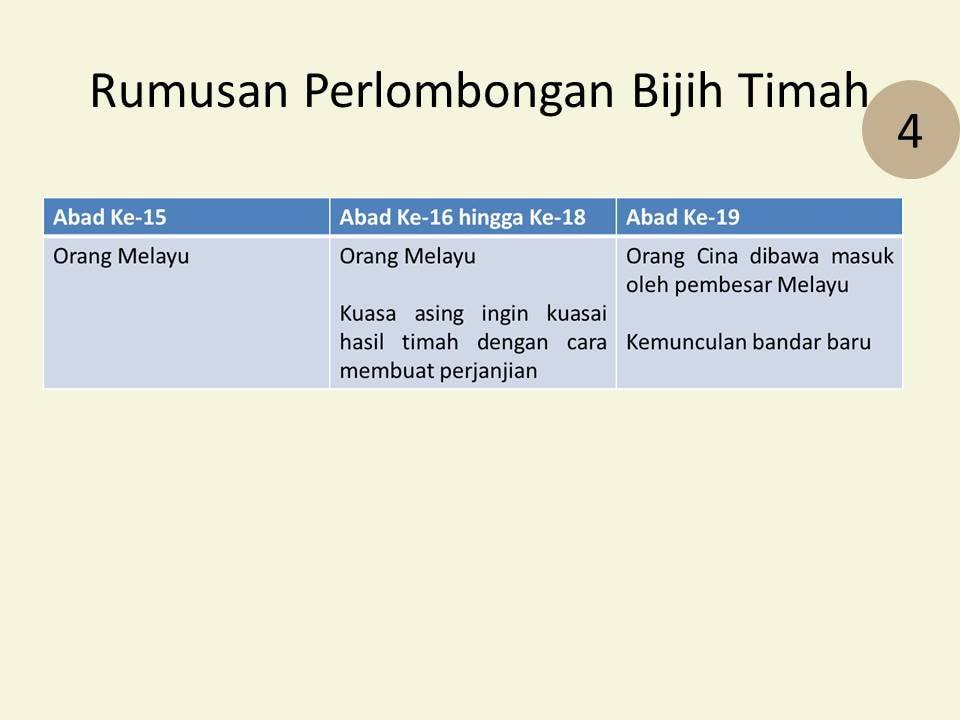 Rumusan Perlombongan Bijih Timah

4

| Abad Ke-15 | Abad Ke-16 hingga Ke-18 | Abad Ke-19 |
|---|---|---|
| Orang Melayu | Orang Melayu<br><br>Kuasa asing ingin kuasai hasil timah dengan cara membuat perjanjian | Orang Cina dibawa masuk oleh pembesar Melayu<br><br>Kemunculan bandar baru |